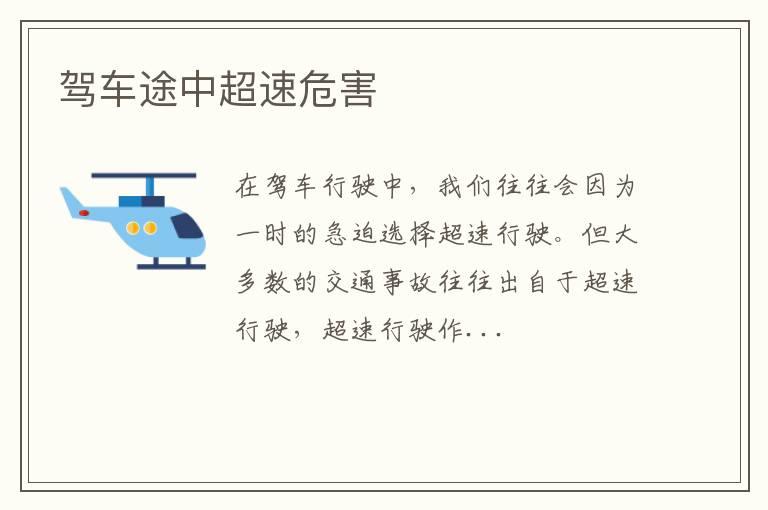 驾车途中超速危害

在驾车行驶中，我们往往会因为一时的急迫选择超速行驶。但大多数的交通事故往往出自于超速行驶，超速行驶作...